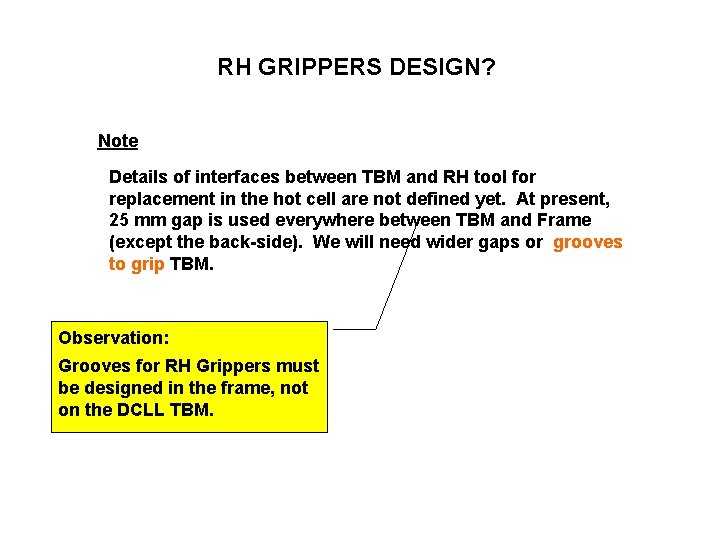 RH GRIPPERS DESIGN?

Note

Details of interfaces between TBM and RH tool for replacement in the hot cell are not defined yet. At present, 25 mm gap is used everywhere between TBM and Frame (except the back-side). We will need wider gaps or grooves to grip TBM.

Observation:

Grooves for RH Grippers must be designed in the frame, not on the DCLL TBM.